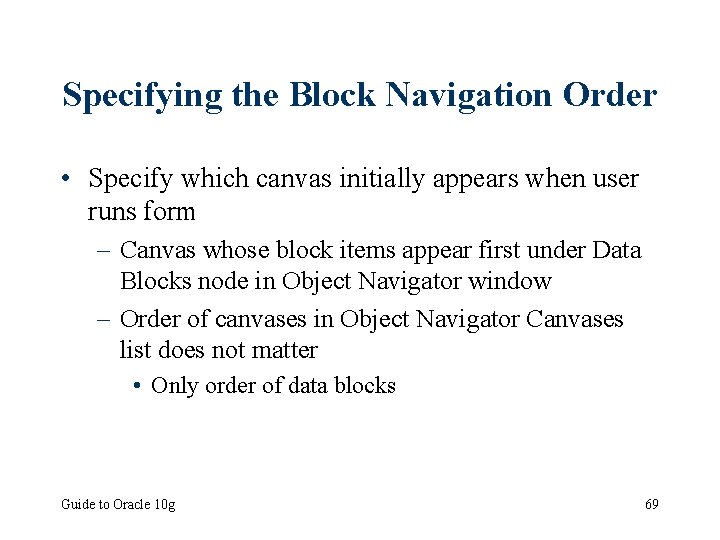 Specifying the Block Navigation Order

• Specify which canvas initially appears when user runs form

– Canvas whose block items appear first under Data Blocks node in Object Navigator window

– Order of canvases in Object Navigator Canvases list does not matter

• Only order of data blocks

Guide to Oracle 10g

69